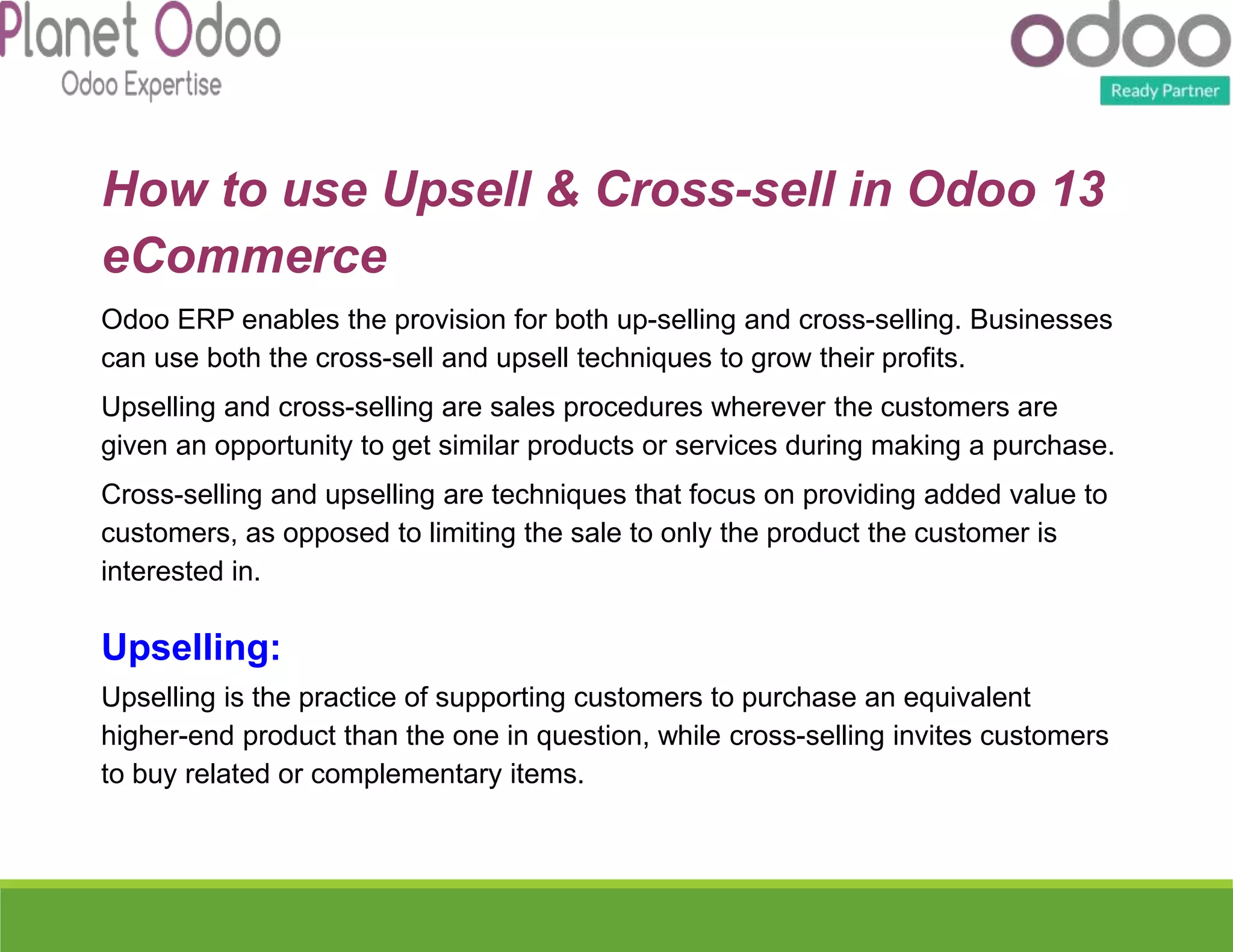 Planet Odoo
Odoo Expertise

odoo
Ready Partner

How to use Upsell & Cross-sell in Odoo 13 eCommerce

Odoo ERP enables the provision for both up-selling and cross-selling. Businesses can use both the cross-sell and upsell techniques to grow their profits.

Upselling and cross-selling are sales procedures wherever the customers are given an opportunity to get similar products or services during making a purchase.

Cross-selling and upselling are techniques that focus on providing added value to customers, as opposed to limiting the sale to only the product the customer is interested in.

Upselling:

Upselling is the practice of supporting customers to purchase an equivalent higher-end product than the one in question, while cross-selling invites customers to buy related or complementary items.